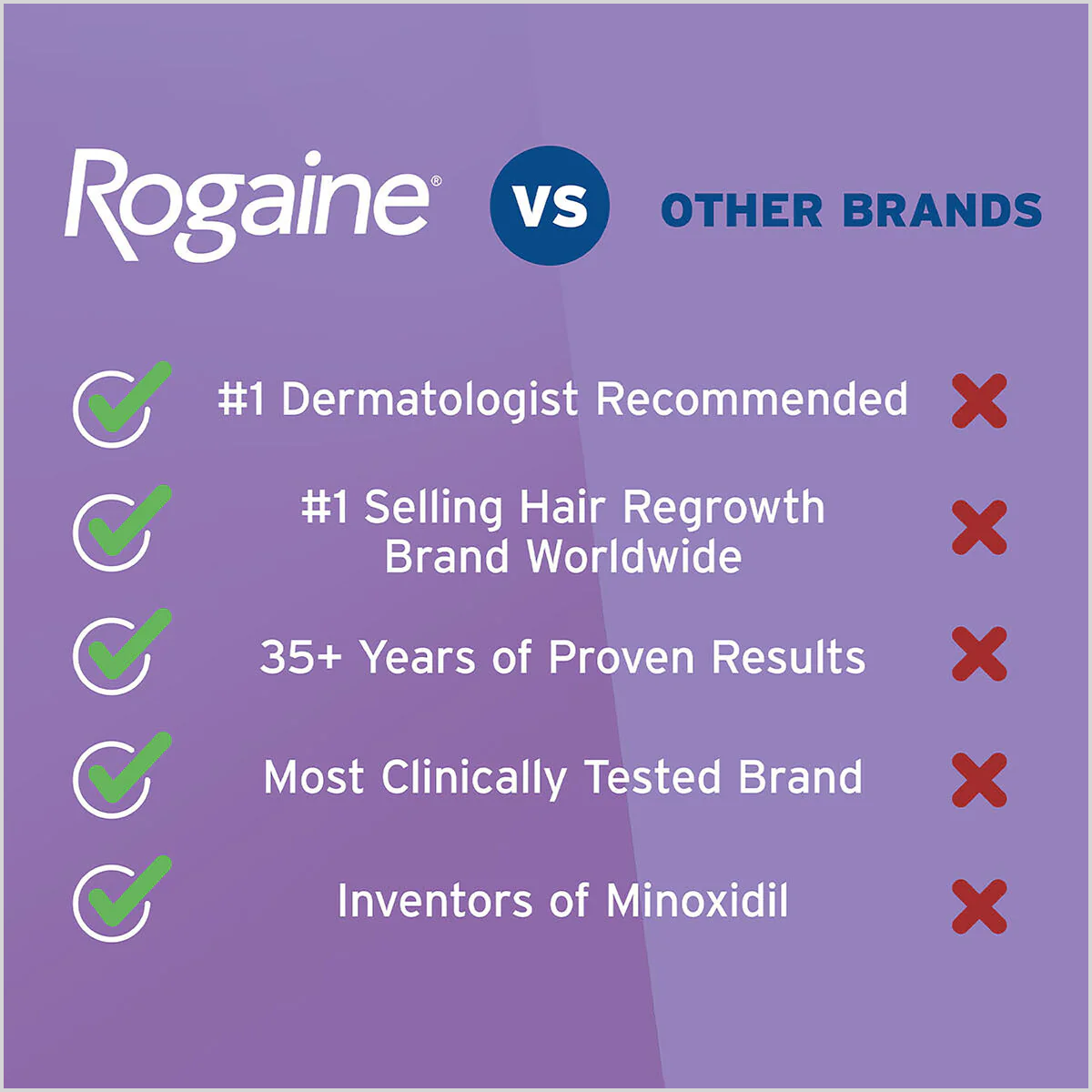 Rogaine® VS OTHER BRANDS

#1 Dermatologist Recommended

#1 Selling Hair Regrowth Brand Worldwide

35+ Years of Proven Results

Most Clinically Tested Brand

Inventors of Minoxidil